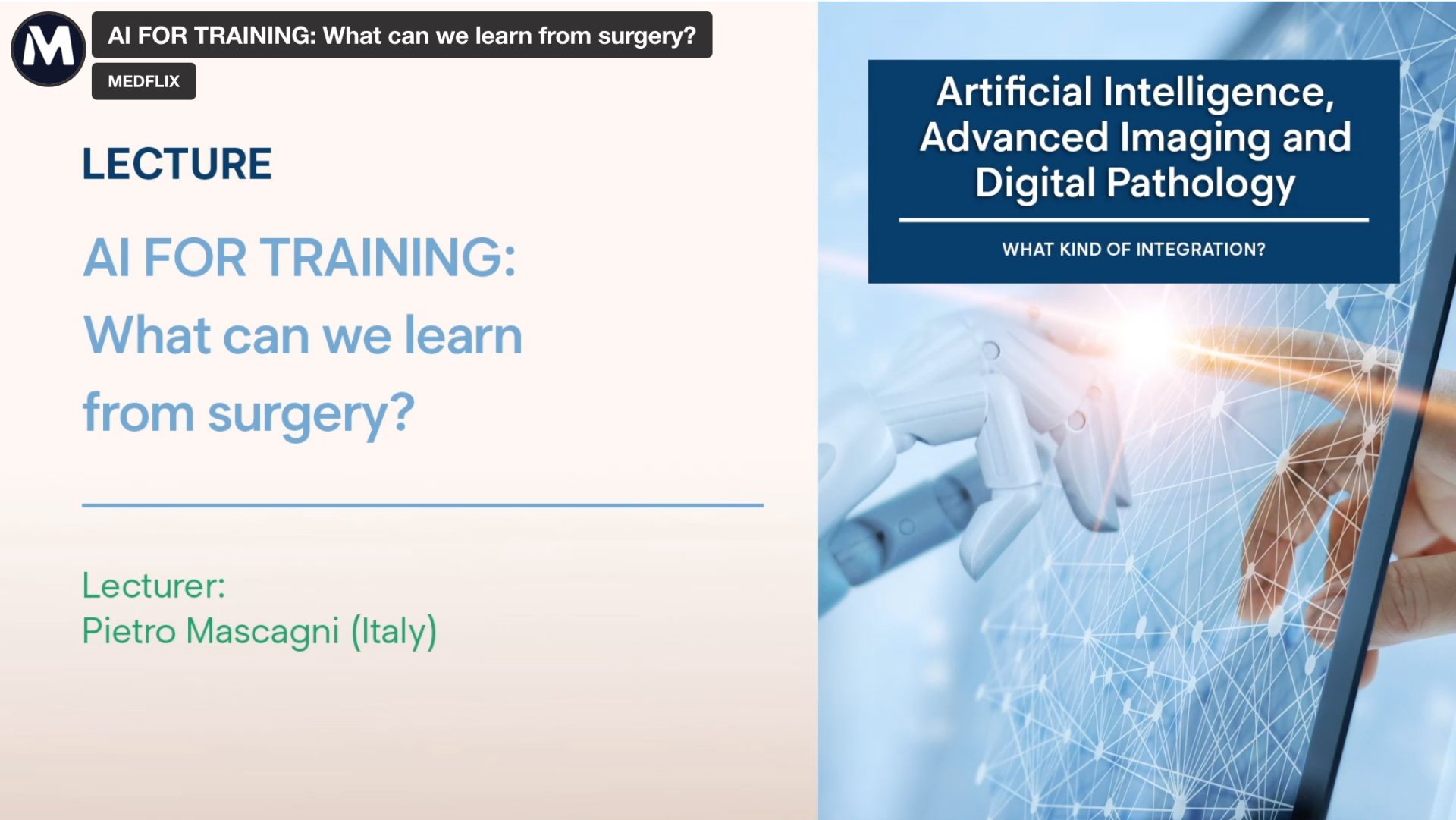 M

AI FOR TRAINING: What can we learn from surgery?

MEDFLIX

LECTURE

AI FOR TRAINING: What can we learn from surgery?

Lecturer:
Pietro Mascagni (Italy)

Artificial Intelligence, Advanced Imaging and Digital Pathology

WHAT KIND OF INTEGRATION?